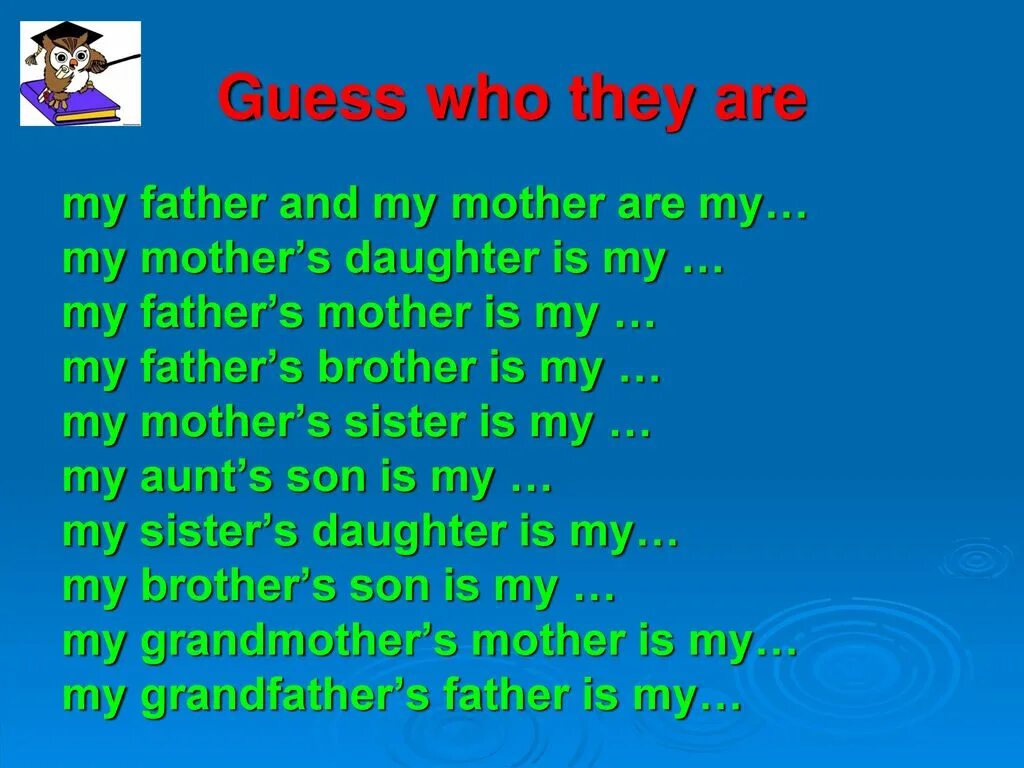 Guess who they are

my father and my mother are my…
my mother’s daughter is my …
my father’s mother is my …
my father’s brother is my …
my mother’s sister is my …
my aunt’s son is my …
my sister’s daughter is my…
my brother’s son is my …
my grandmother’s mother is my…
my grandfather’s father is my…